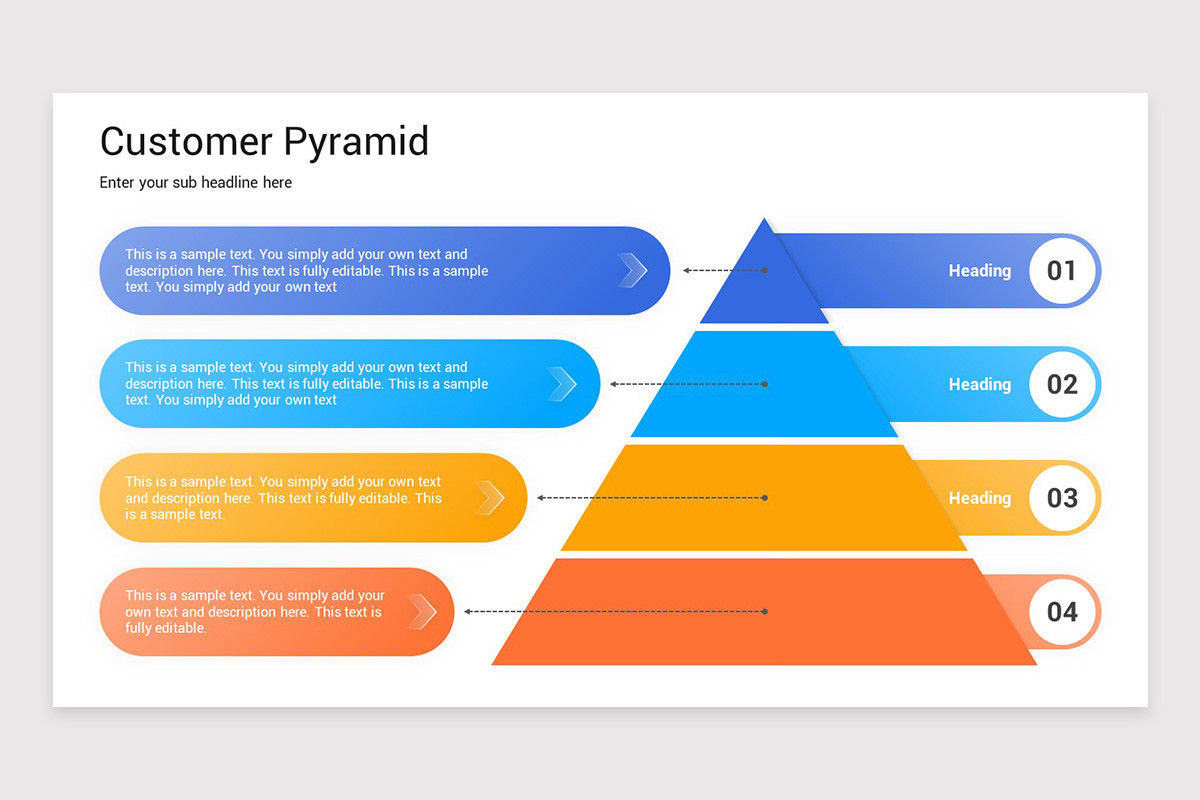 Customer Pyramid

Enter your sub headline here

This is a sample text. You simply add your own text and description here. This text is fully editable. This is a sample text. You simply add your own text

Heading 01

This is a sample text. You simply add your own text and description here. This text is fully editable. This is a sample text. You simply add your own text

Heading 02

This is a sample text. You simply add your own text and description here. This text is fully editable. This is a sample text.

Heading 03

This is a sample text. You simply add your own text and description here. This text is fully editable.

04